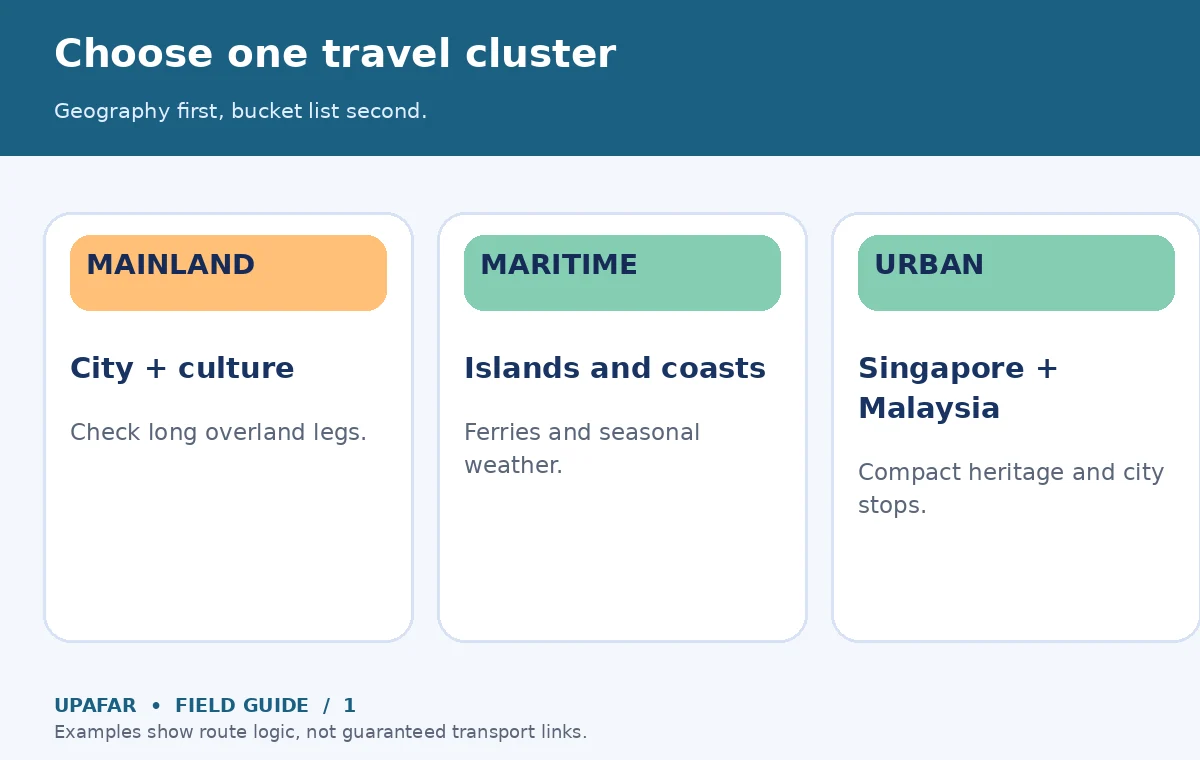 Choose one travel cluster

Geography first, bucket list second.

MAINLAND

City + culture

Check long overland legs.

MARITIME

Islands and coasts

Ferries and seasonal weather.

URBAN

Singapore + Malaysia

Compact heritage and city stops.

UPAFAR • FIELD GUIDE / 1
Examples show route logic, not guaranteed transport links.